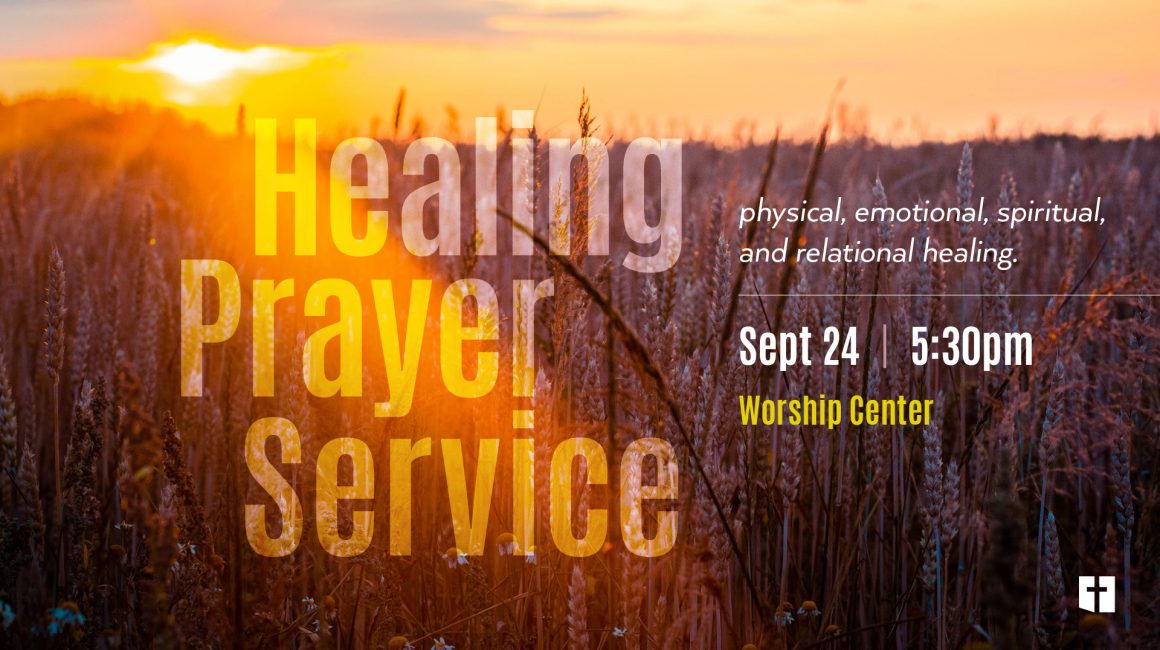 Healing Prayer Service

physical, emotional, spiritual, and relational healing.

Sept 24 | 5:30pm

Worship Center